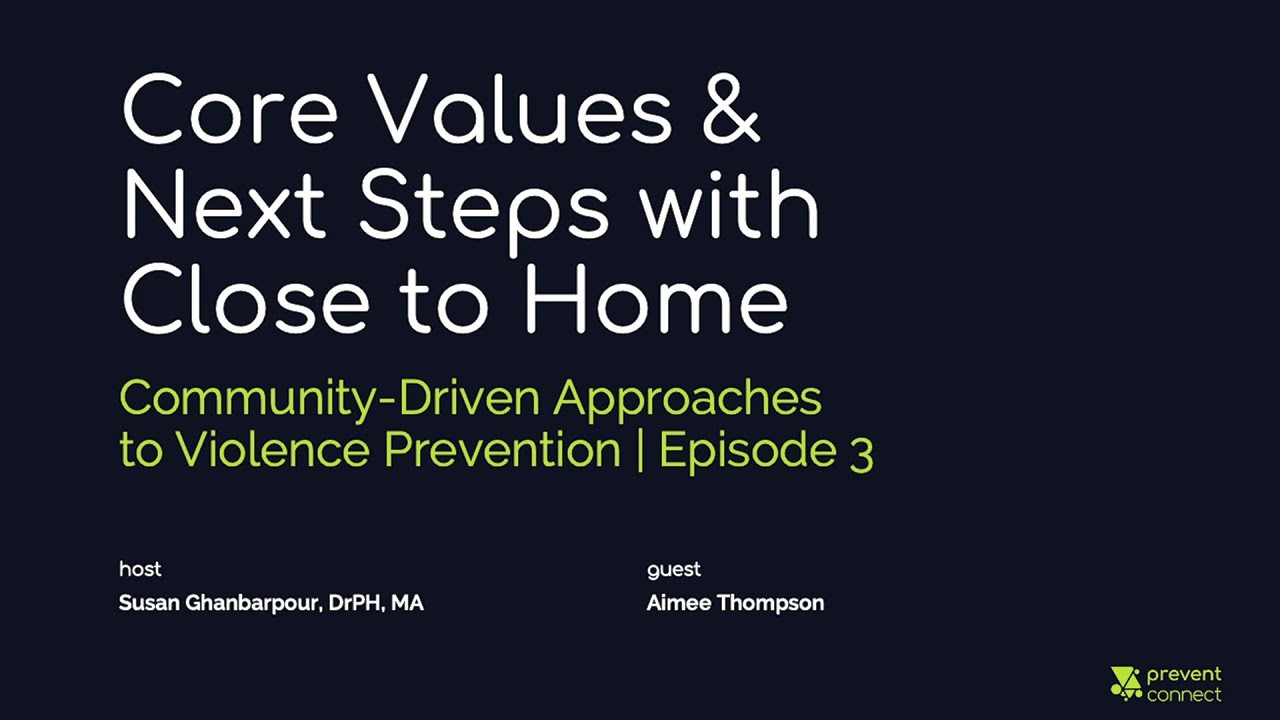 Core Values & Next Steps with Close to Home

Community-Driven Approaches to Violence Prevention | Episode 3

host
Susan Ghanbarpour, DrPH, MA

guest
Aimee Thompson

prevent connect